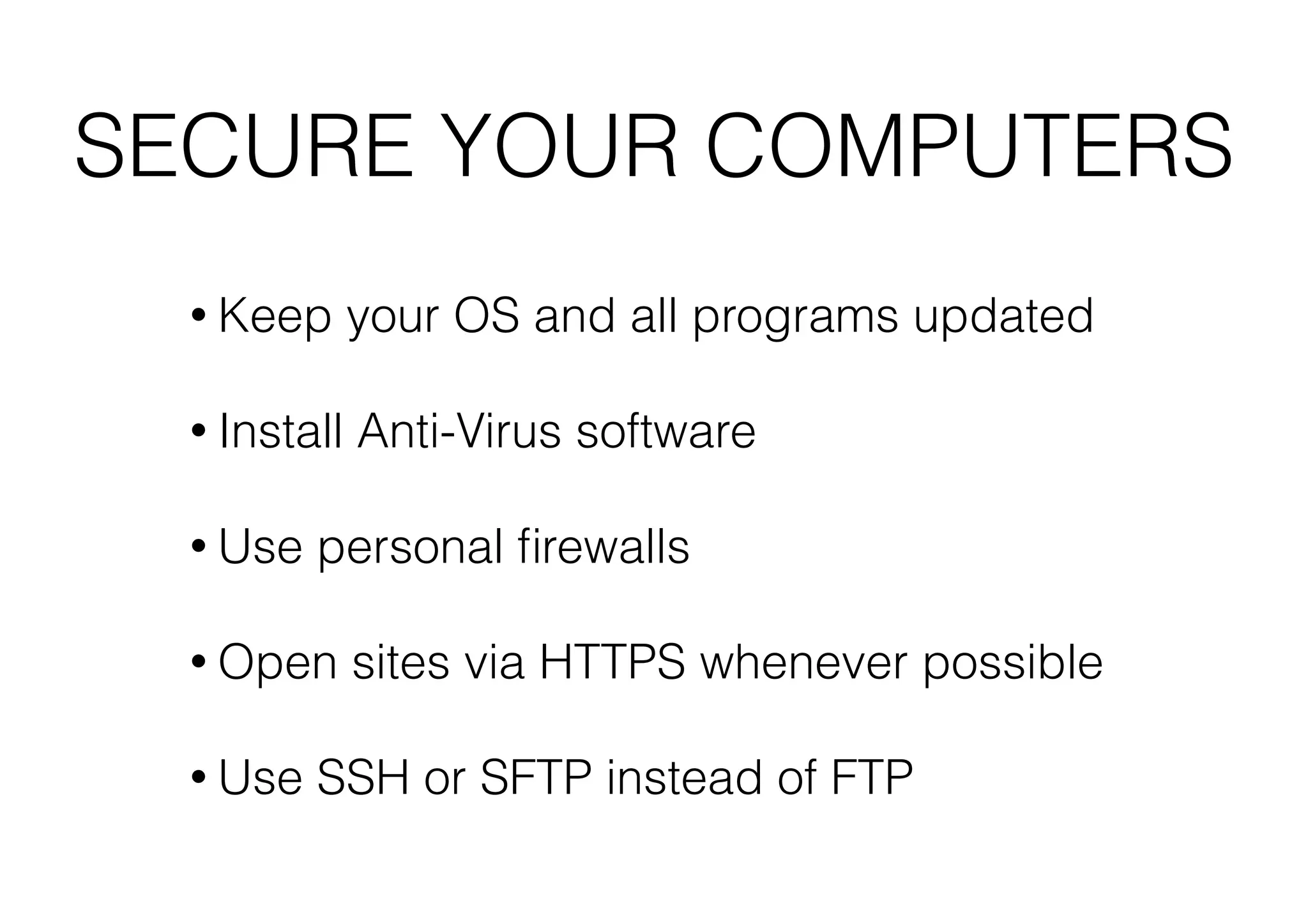 SECURE YOUR COMPUTERS

• Keep your OS and all programs updated

• Install Anti-Virus software

• Use personal firewalls

• Open sites via HTTPS whenever possible

• Use SSH or SFTP instead of FTP